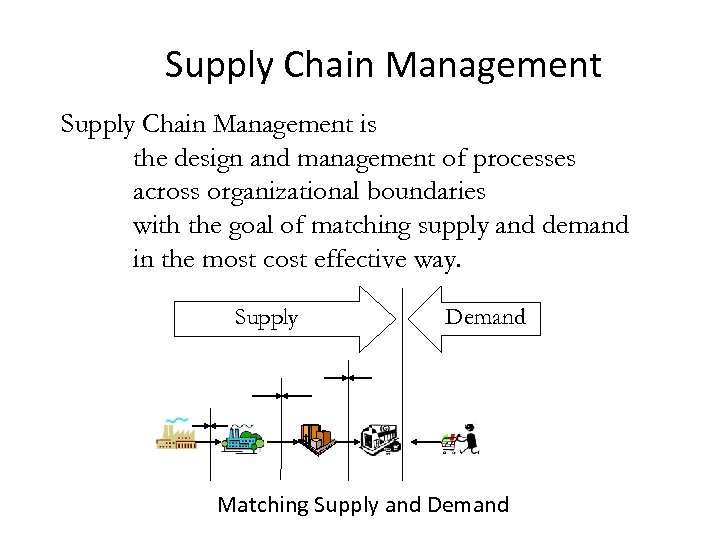 Supply Chain Management

Supply Chain Management is
the design and management of processes
across organizational boundaries
with the goal of matching supply and demand
in the most cost effective way.

Supply

Demand

Matching Supply and Demand